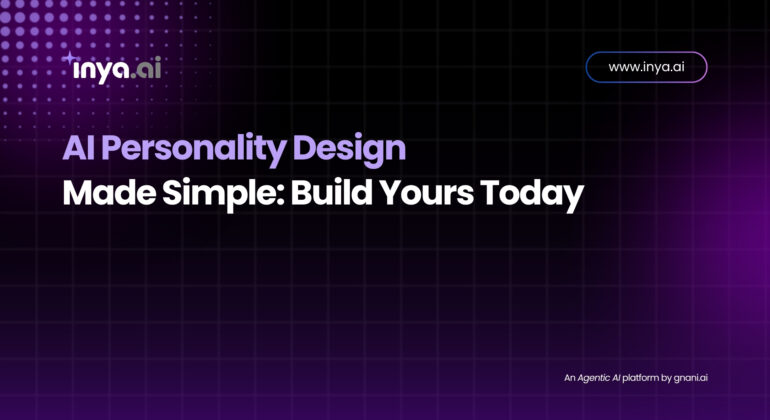 inya.ai

www.inya.ai

AI Personality Design
Made Simple: Build Yours Today

An Agentic AI platform by gnani.ai